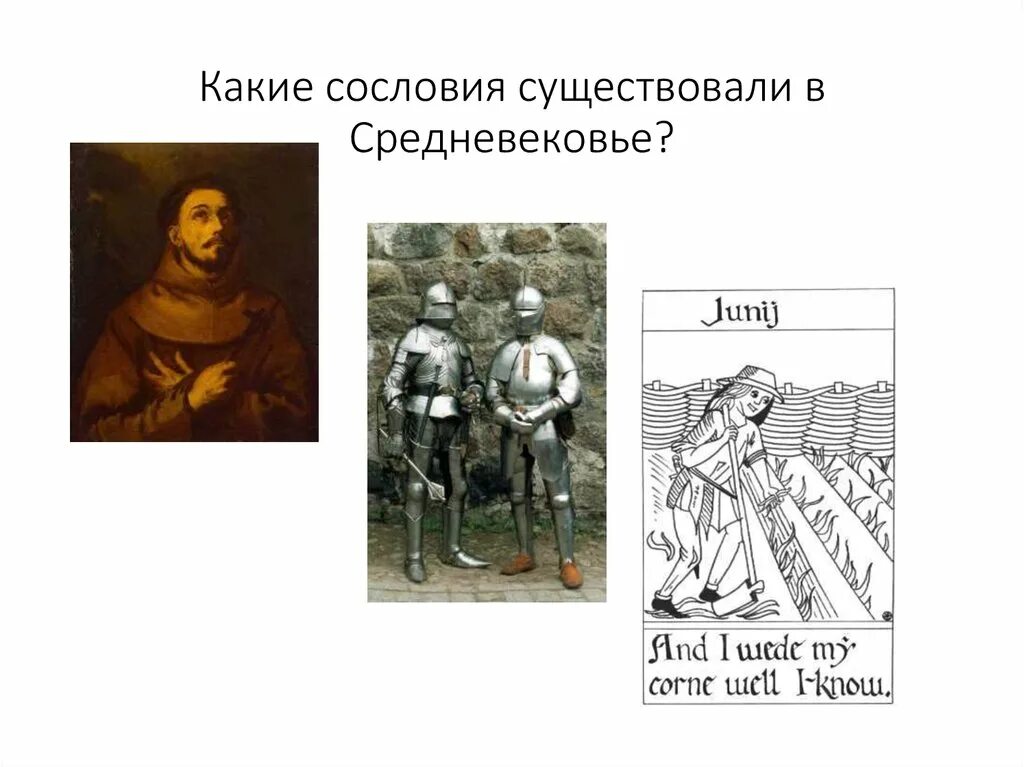 Какие сословия существовали в Средневековье?

Junij

And I wede my corne well I-know.